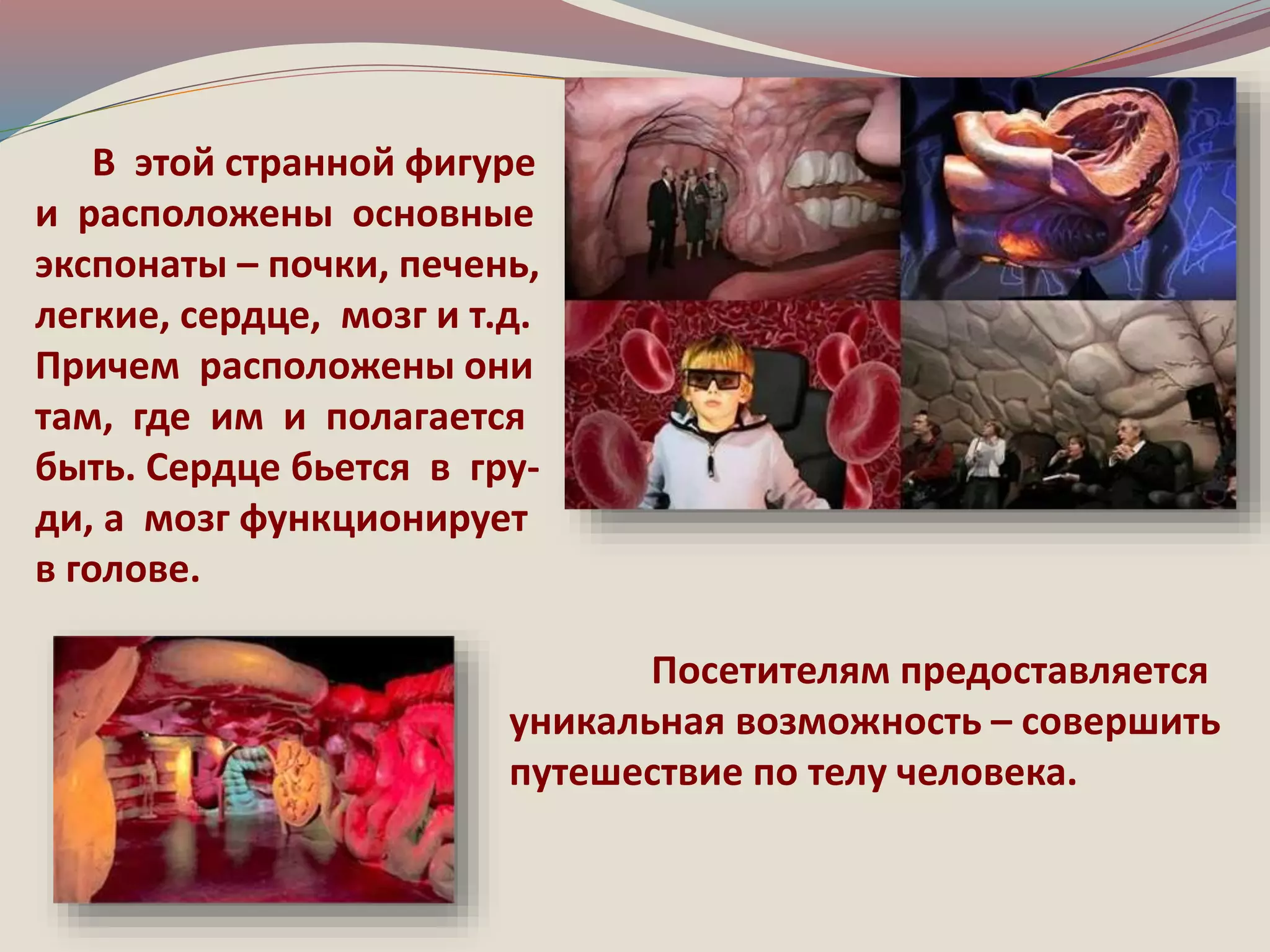 В этой странной фигуре и расположены основные экспонаты – почки, печень, легкие, сердце, мозг и т.д. Причем расположены они там, где им и полагается быть. Сердце бьется в груди, а мозг функционирует в голове.

Посетителям предоставляется уникальная возможность – совершить путешествие по телу человека.